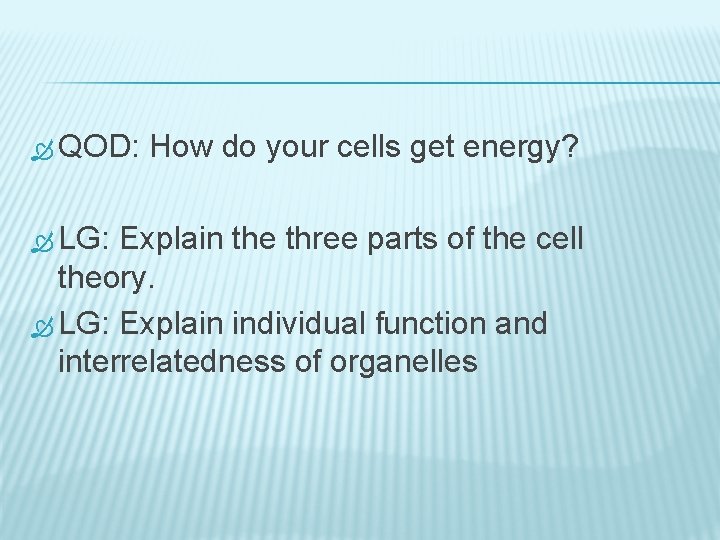 QOD: How do your cells get energy?

LG: Explain the three parts of the cell theory.

LG: Explain individual function and interrelatedness of organelles